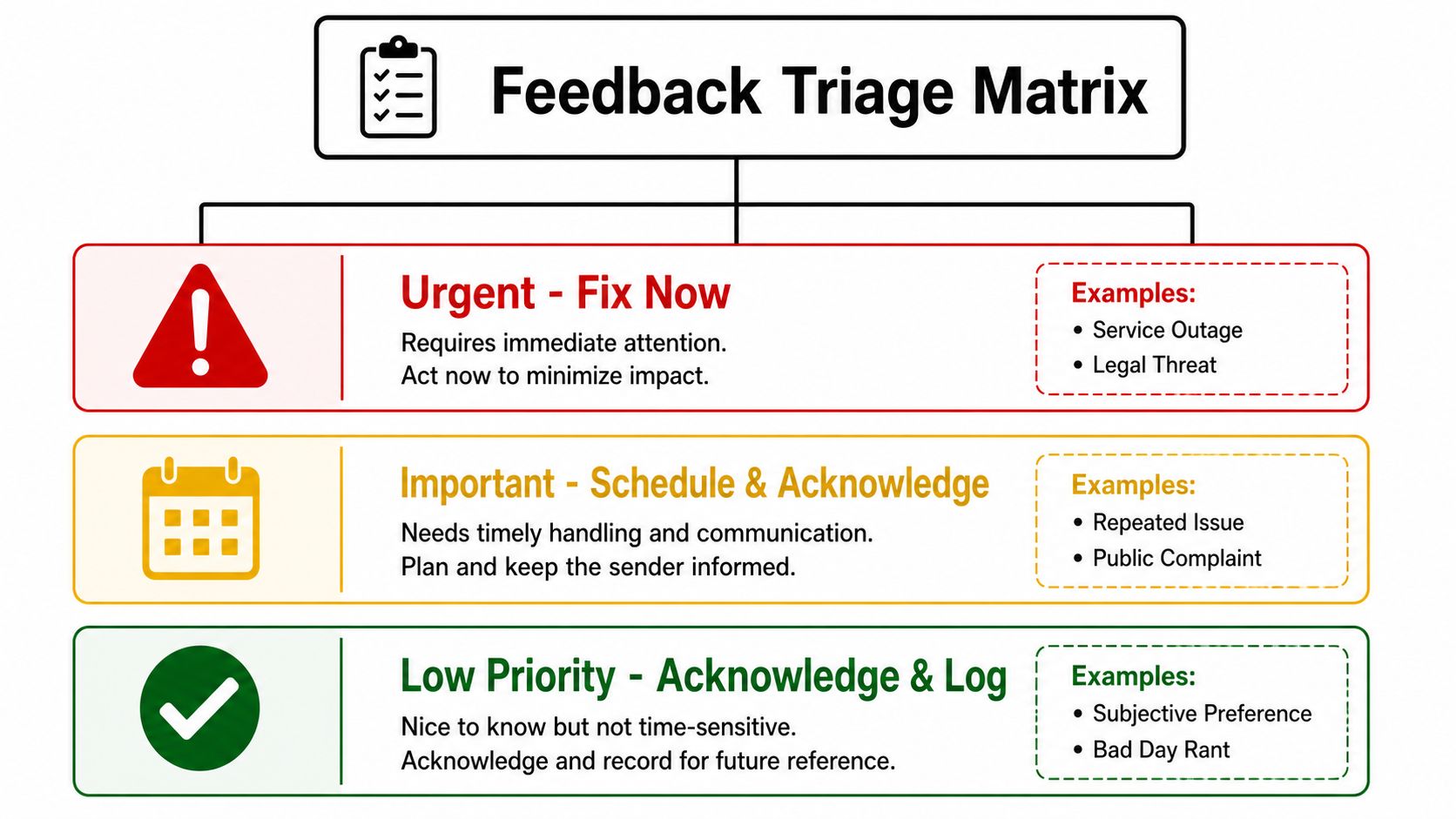 Feedback Triage Matrix

Urgent - Fix Now
Requires immediate attention.
Act now to minimize impact.

Examples:
• Service Outage
• Legal Threat

Important - Schedule & Acknowledge
Needs timely handling and communication.
Plan and keep the sender informed.

Examples:
• Repeated Issue
• Public Complaint

Low Priority - Acknowledge & Log
Nice to know but not time-sensitive.
Acknowledge and record for future reference.

Examples:
• Subjective Preference
• Bad Day Rant